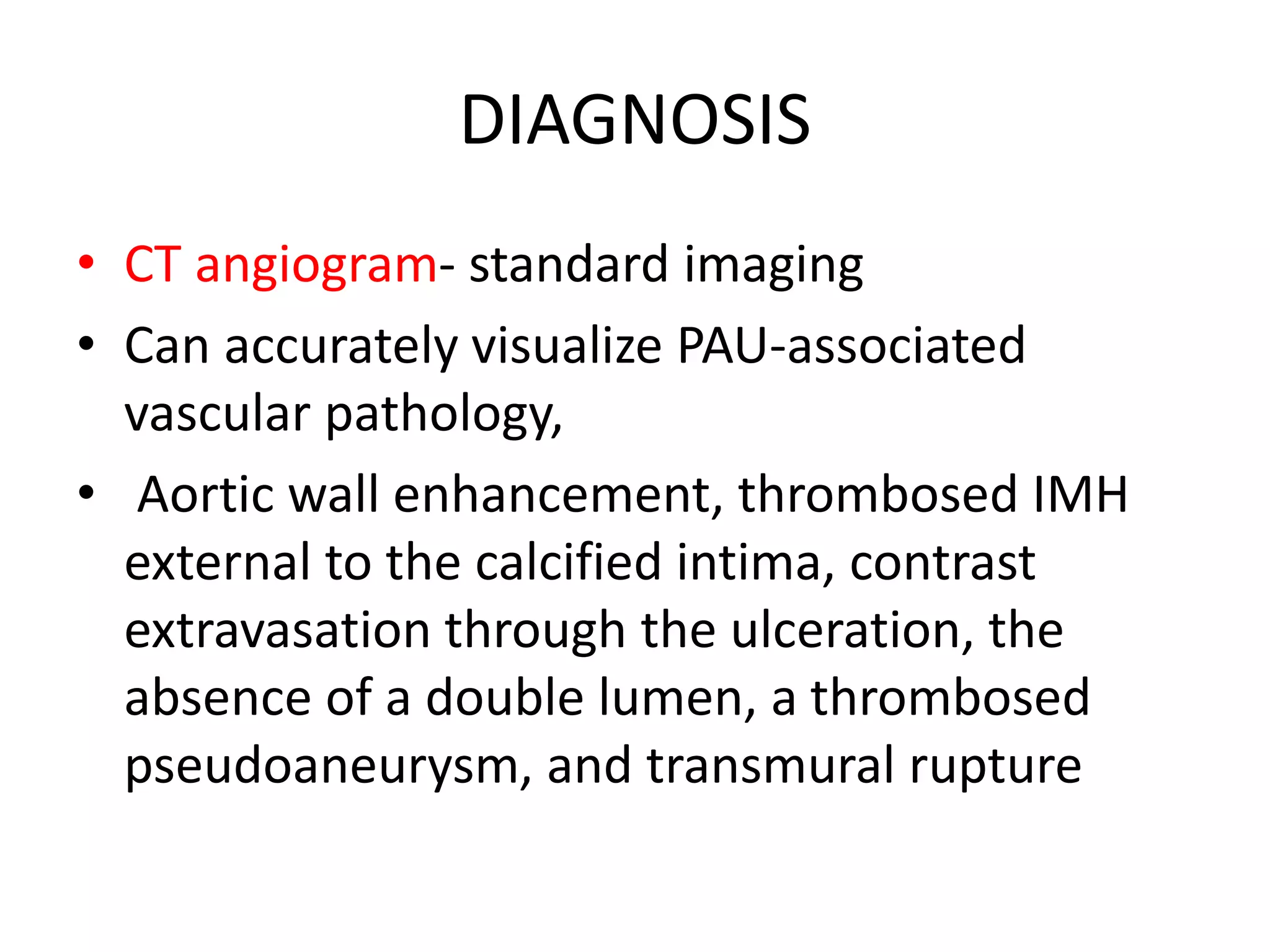 DIAGNOSIS

• CT angiogram- standard imaging
• Can accurately visualize PAU-associated vascular pathology,
• Aortic wall enhancement, thrombosed IMH external to the calcified intima, contrast extravasation through the ulceration, the absence of a double lumen, a thrombosed pseudoaneurysm, and transmural rupture